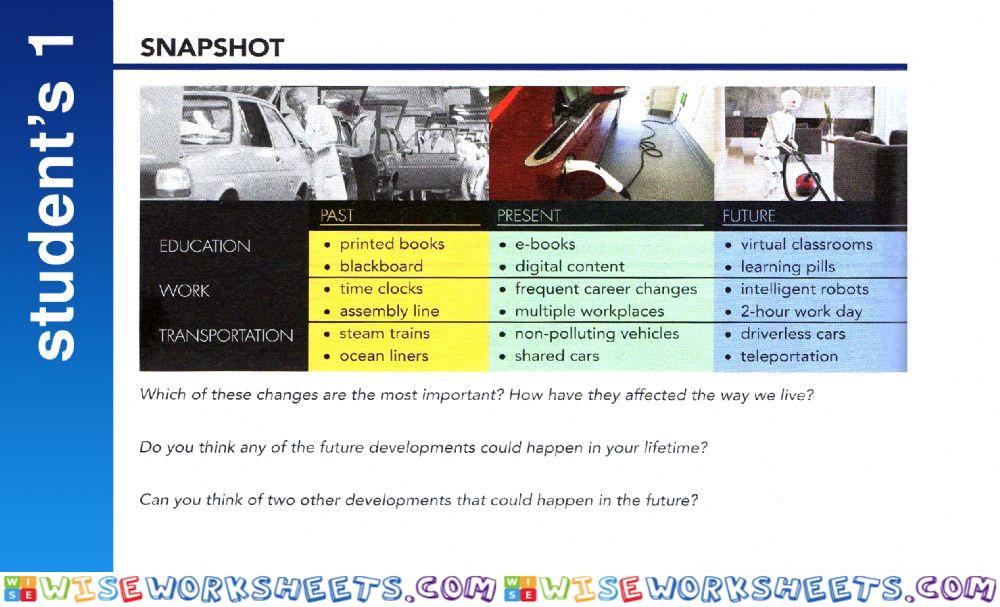 student's 1

SNAPSHOT

| | PAST | PRESENT | FUTURE |
|---|---|---|---|
| EDUCATION | • printed books • blackboard | • e-books • digital content | • virtual classrooms • learning pills |
| WORK | • time clocks • assembly line | • frequent career changes • multiple workplaces | • intelligent robots • 2-hour work day |
| TRANSPORTATION | • steam trains • ocean liners | • non-polluting vehicles • shared cars | • driverless cars • teleportation |

Which of these changes are the most important? How have they affected the way we live?

Do you think any of the future developments could happen in your lifetime?

Can you think of two other developments that could happen in the future?

WISEWORKSHEETS.COM WISEWORKSHEETS.COM